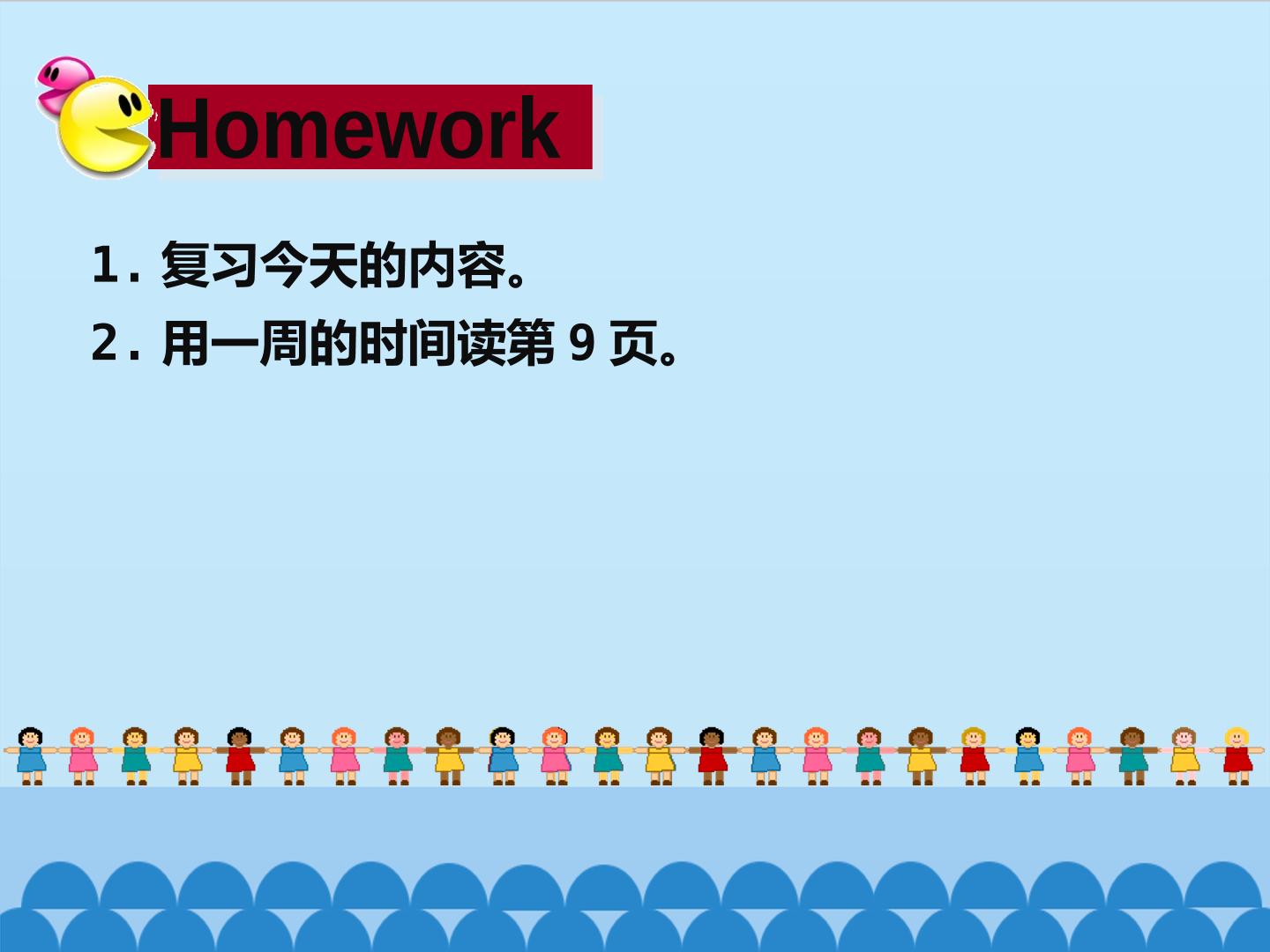 Homework

1.复习今天的内容。

2.用一周的时间读第9页。